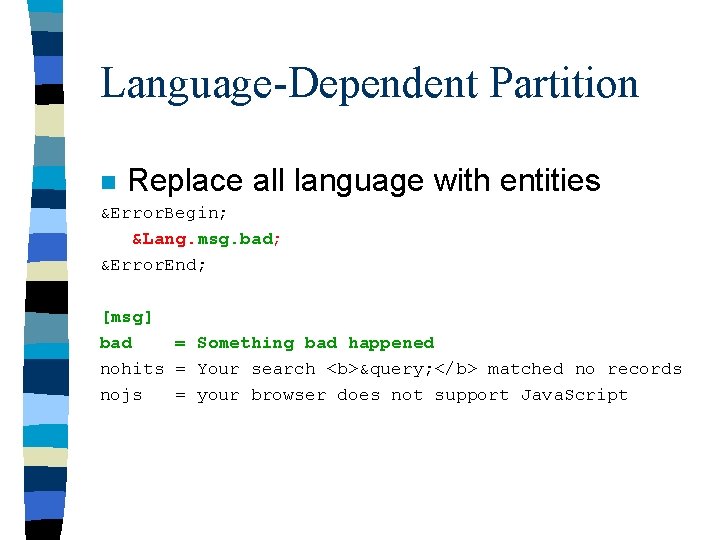 Language-Dependent Partition

Replace all language with entities

&ErrorBegin;
&Lang.msg.bad;
&ErrorEnd;

[msg]
bad = Something bad happened
nohits = Your search <b>&query;</b> matched no records
nojs = your browser does not support JavaScript